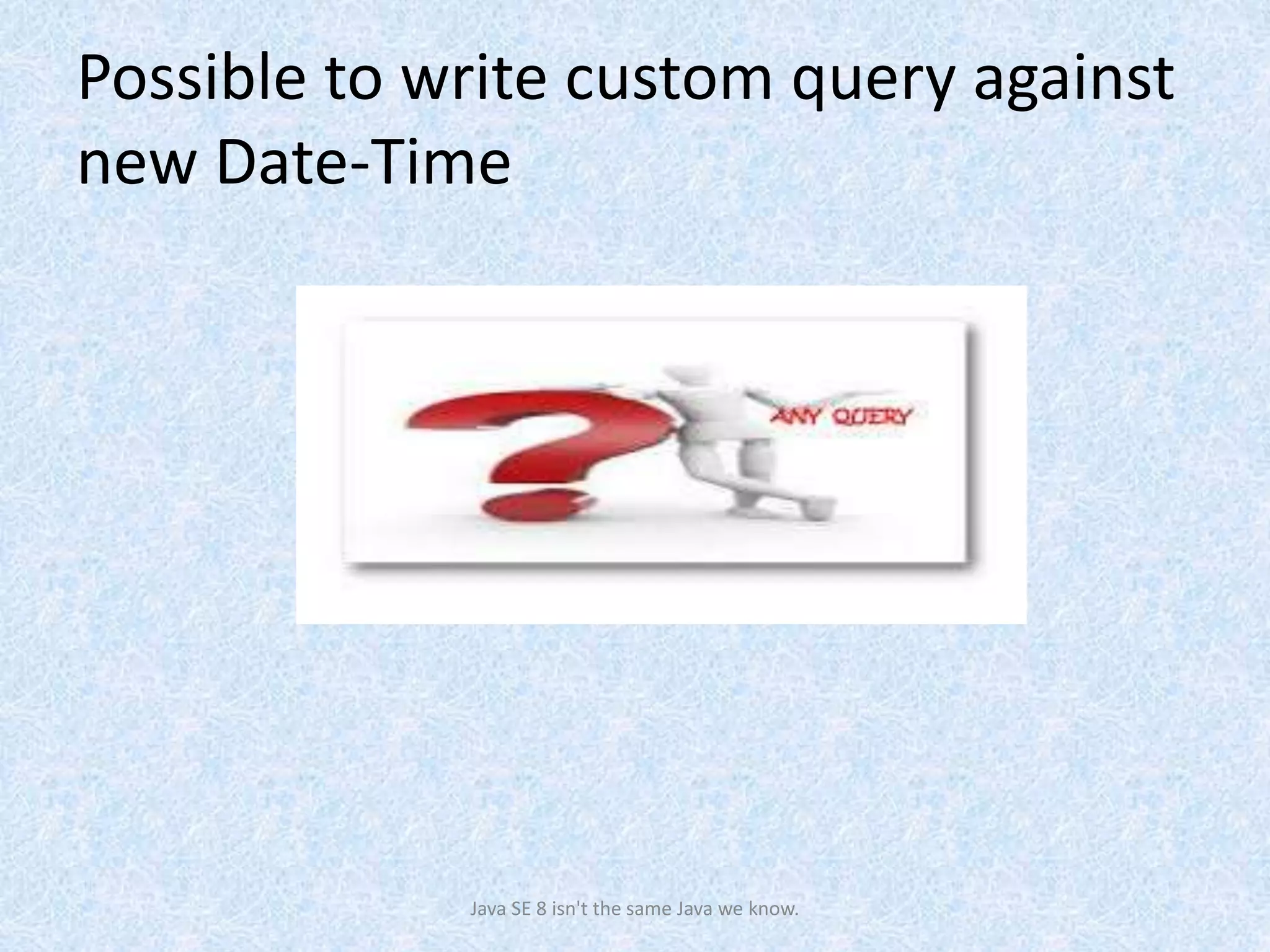 Possible to write custom query against new Date-Time

ANY QUERY

Java SE 8 isn't the same Java we know.